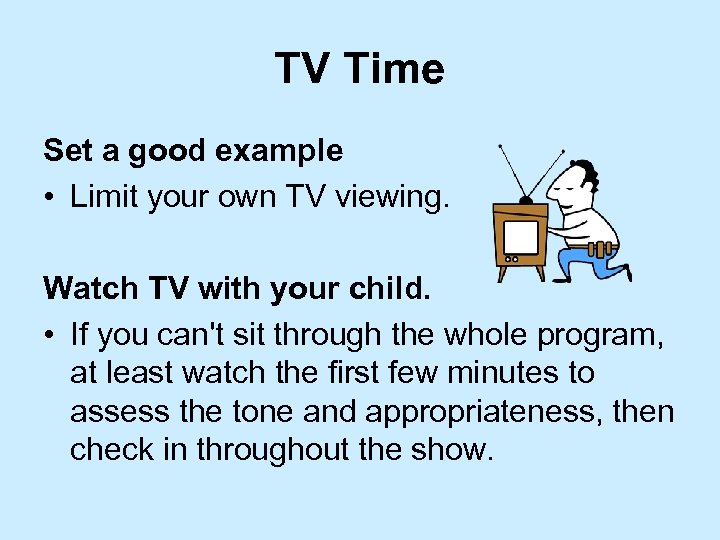 TV Time

Set a good example

• Limit your own TV viewing.

Watch TV with your child.

• If you can't sit through the whole program, at least watch the first few minutes to assess the tone and appropriateness, then check in throughout the show.